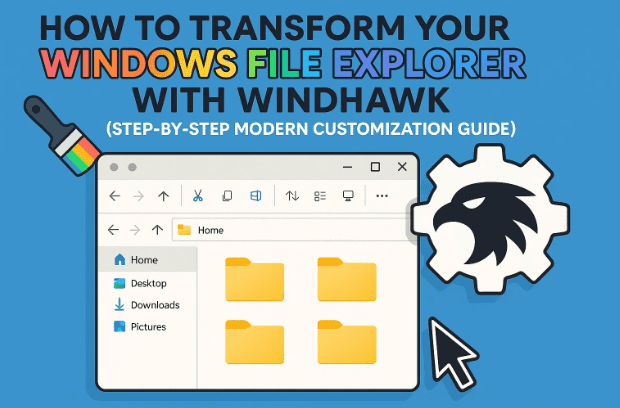 HOW TO TRANSFORM YOUR WINDOWS FILE EXPLORER WITH WINDHAWK
(STEP-BY-STEP MODERN CUSTOMIZATION GUIDE)

Home

Home
Desktop
Downloads
Pictures